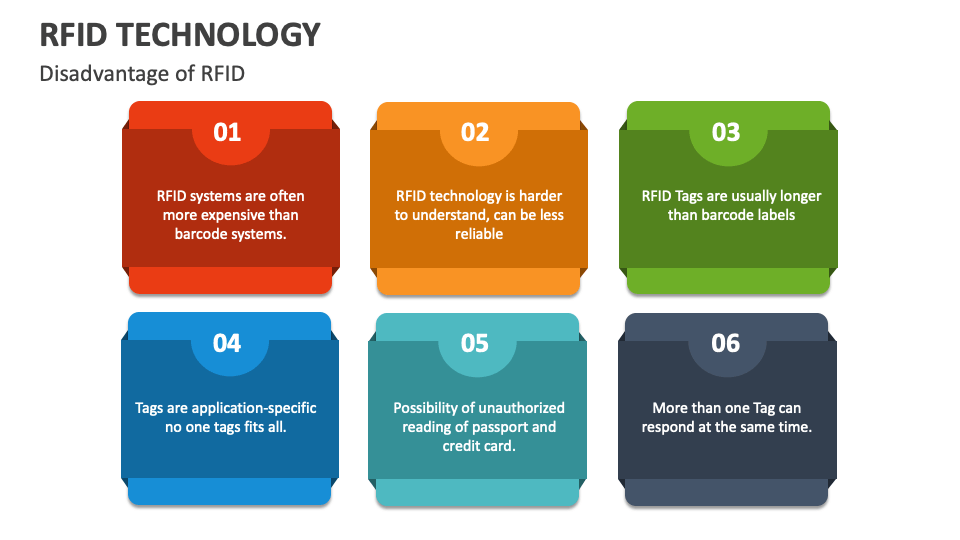 RFID TECHNOLOGY

Disadvantage of RFID

01

RFID systems are often more expensive than barcode systems.

02

RFID technology is harder to understand, can be less reliable

03

RFID Tags are usually longer than barcode labels

04

Tags are application-specific no one tags fits all.

05

Possibility of unauthorized reading of passport and credit card.

06

More than one Tag can respond at the same time.